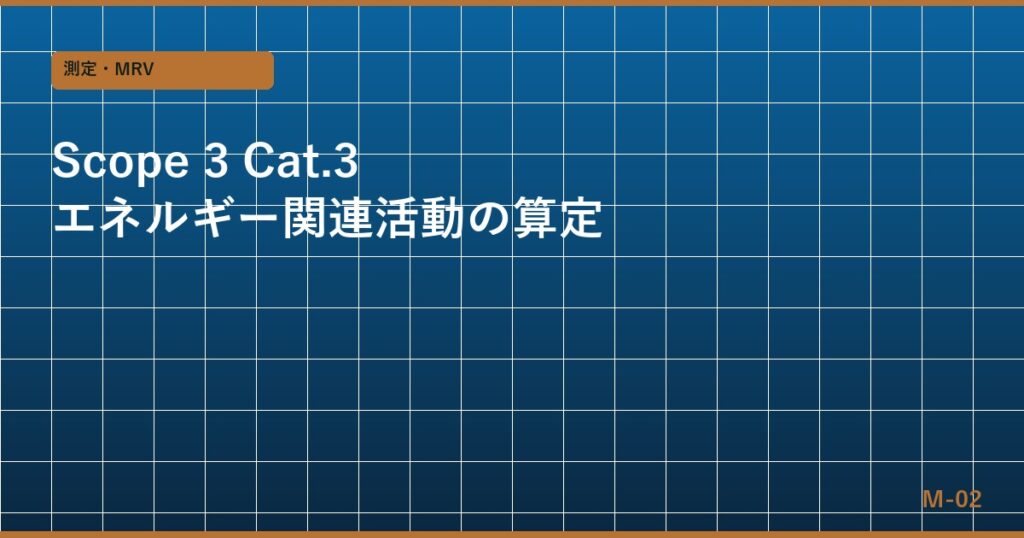 測定・MRV

Scope 3 Cat.3
エネルギー関連活動の算定

M-02